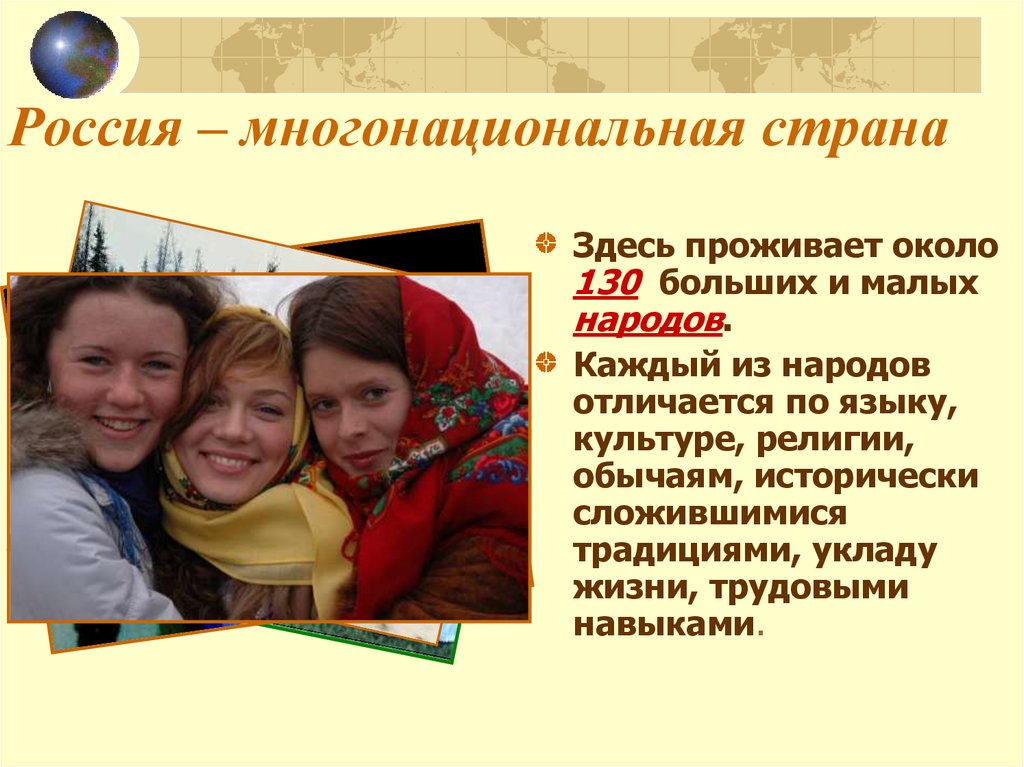 Россия – многонациональная страна

Здесь проживает около 130 больших и малых народов.

Каждый из народов отличается по языку, культуре, религии, обычаям, исторически сложившимися традициями, укладу жизни, трудовыми навыками.